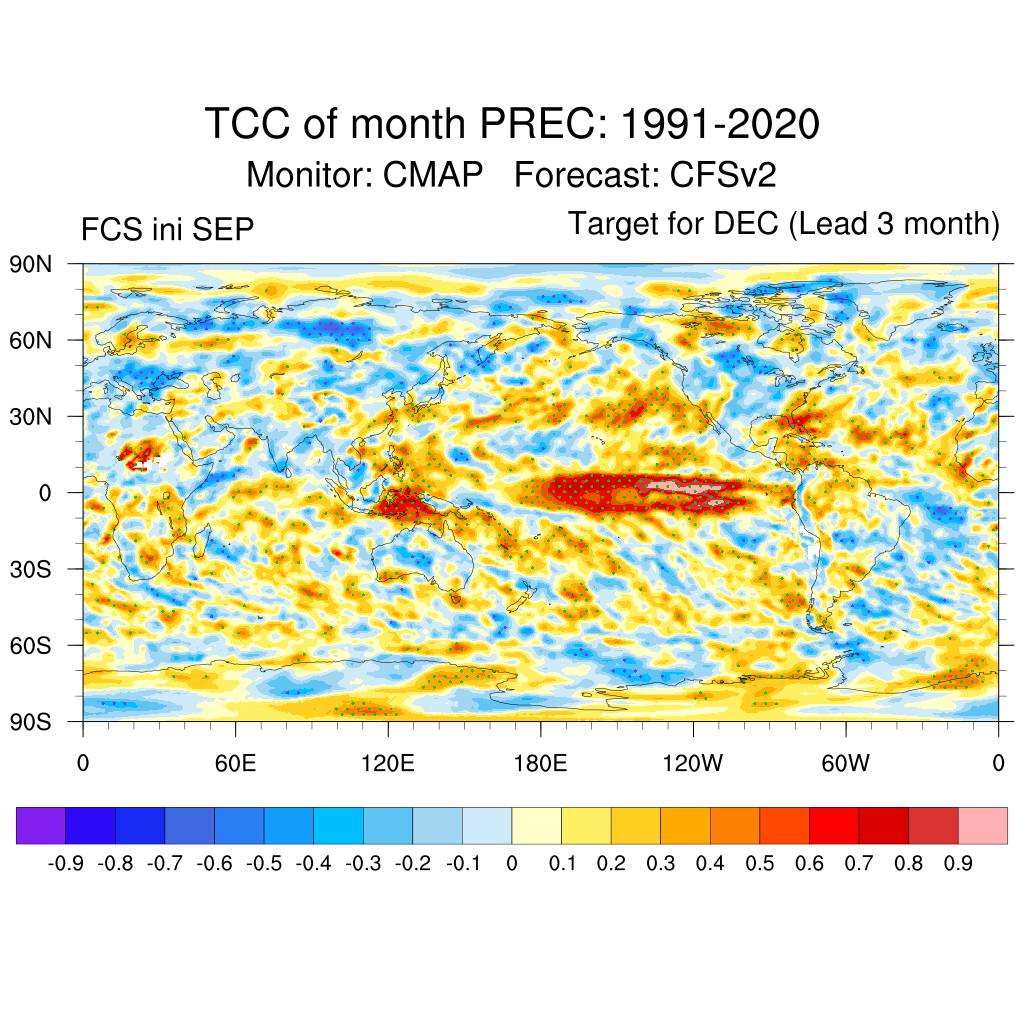 TCC of month PREC: 1991-2020
Monitor: CMAP Forecast: CFSv2

FCS ini SEP

Target for DEC (Lead 3 month)

90N
60N
30N
0
30S
60S
90S

0
60E
120E
180E
120W
60W
0

-0.9 -0.8 -0.7 -0.6 -0.5 -0.4 -0.3 -0.2 -0.1 0 0.1 0.2 0.3 0.4 0.5 0.6 0.7 0.8 0.9